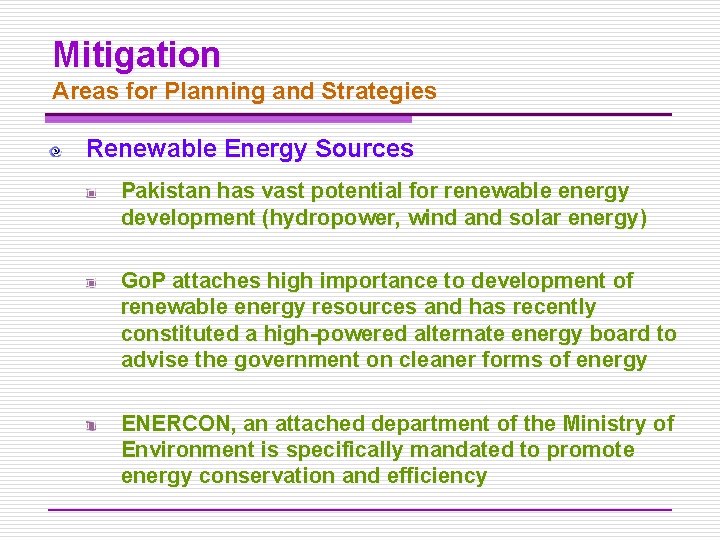 Mitigation
Areas for Planning and Strategies

Renewable Energy Sources

Pakistan has vast potential for renewable energy development (hydropower, wind and solar energy)

GoP attaches high importance to development of renewable energy resources and has recently constituted a high-powered alternate energy board to advise the government on cleaner forms of energy

ENERCON, an attached department of the Ministry of Environment is specifically mandated to promote energy conservation and efficiency